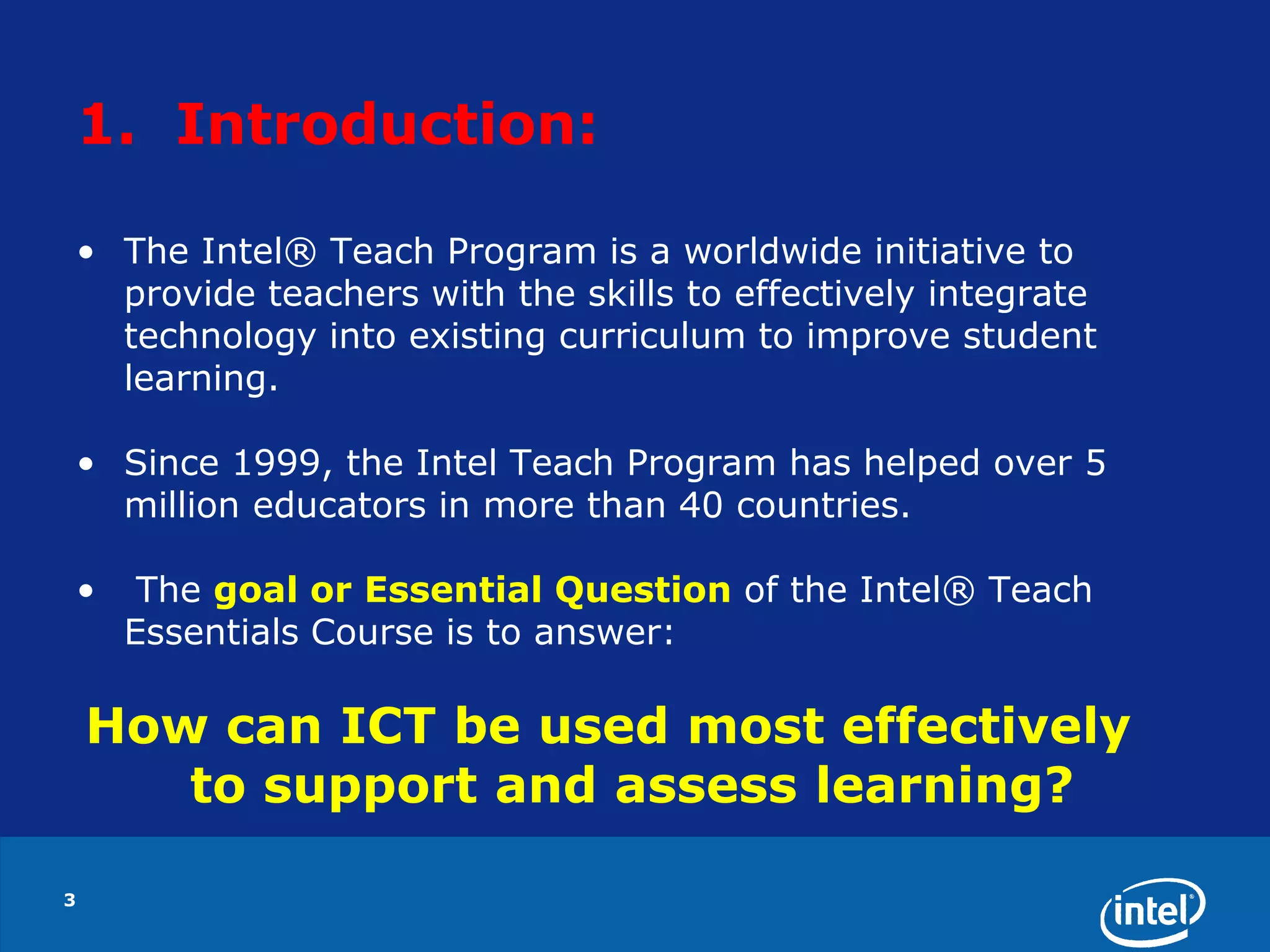 1. Introduction:

• The Intel® Teach Program is a worldwide initiative to provide teachers with the skills to effectively integrate technology into existing curriculum to improve student learning.

• Since 1999, the Intel Teach Program has helped over 5 million educators in more than 40 countries.

• The goal or Essential Question of the Intel® Teach Essentials Course is to answer:

How can ICT be used most effectively to support and assess learning?

3

intel®